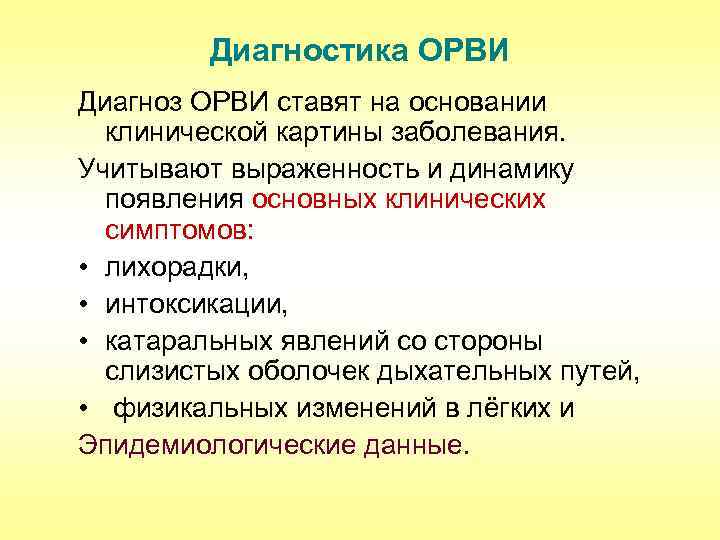 Диагностика ОРВИ

Диагноз ОРВИ ставят на основании клинической картины заболевания.

Учитывают выраженность и динамику появления основных клинических симптомов:

• лихорадки,
• интоксикации,
• катаральных явлений со стороны слизистых оболочек дыхательных путей,
• физикальных изменений в лёгких и

Эпидемиологические данные.